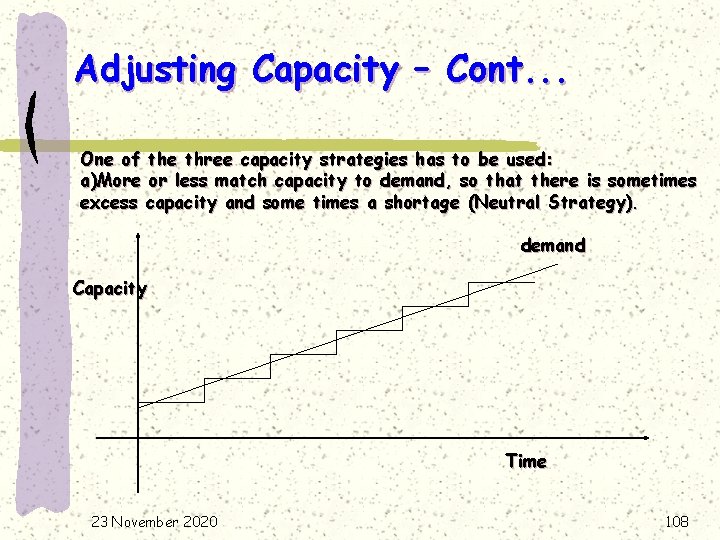 Adjusting Capacity – Cont...

One of the three capacity strategies has to be used:
a)More or less match capacity to demand, so that there is sometimes excess capacity and some times a shortage (Neutral Strategy).

demand

Capacity

Time

23 November 2020

108